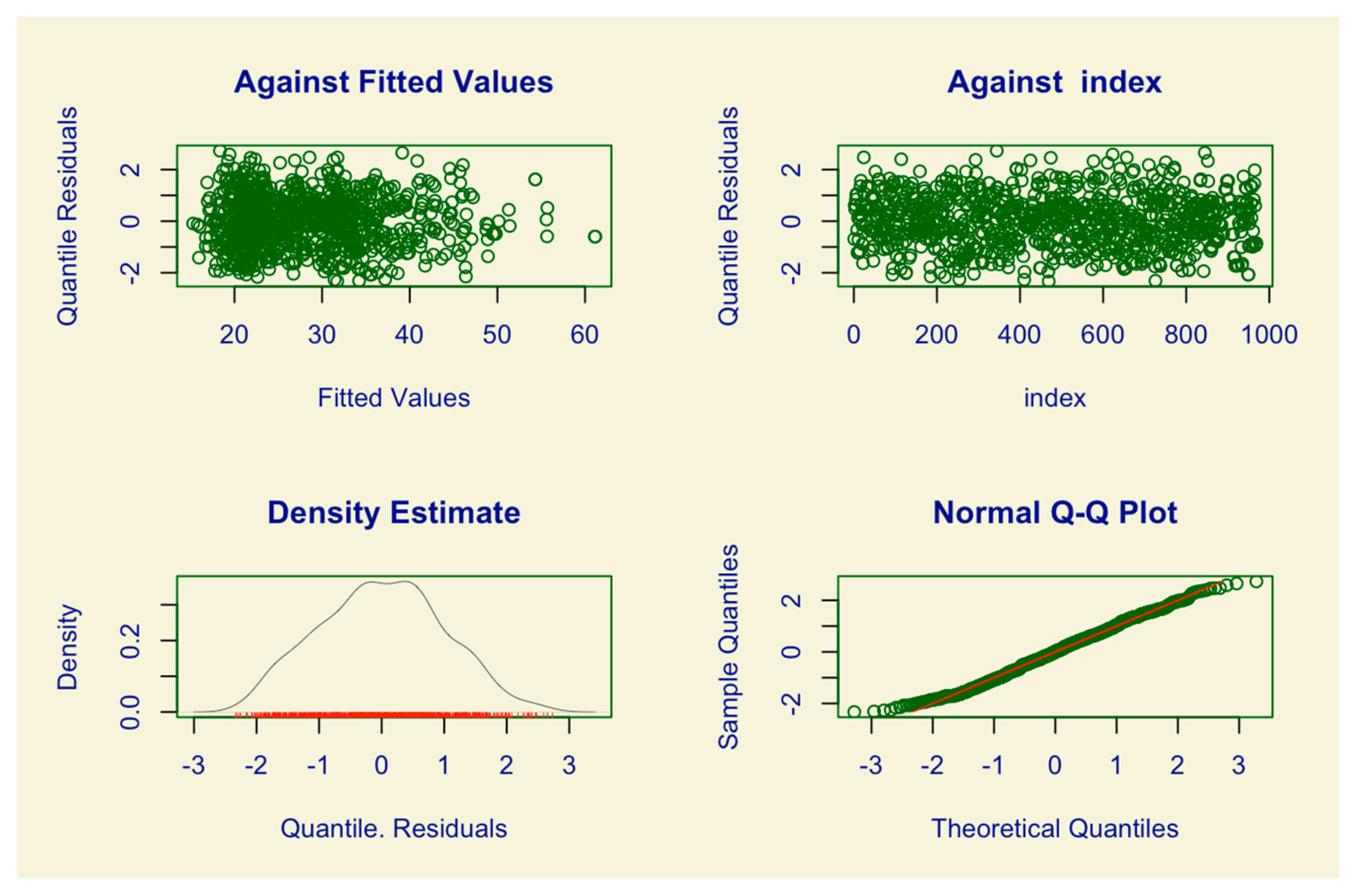 Against Fitted Values

Quantile Residuals

2
0
-2

20 30 40 50 60

Fitted Values

Against index

Quantile Residuals

2
0
-2

0 200 400 600 800 1000

index

Density Estimate

Density

0.2
0.0

-3 -2 -1 0 1 2 3

Quantile. Residuals

Normal Q-Q Plot

Sample Quantiles

2
0
-2

-3 -2 -1 0 1 2 3

Theoretical Quantiles